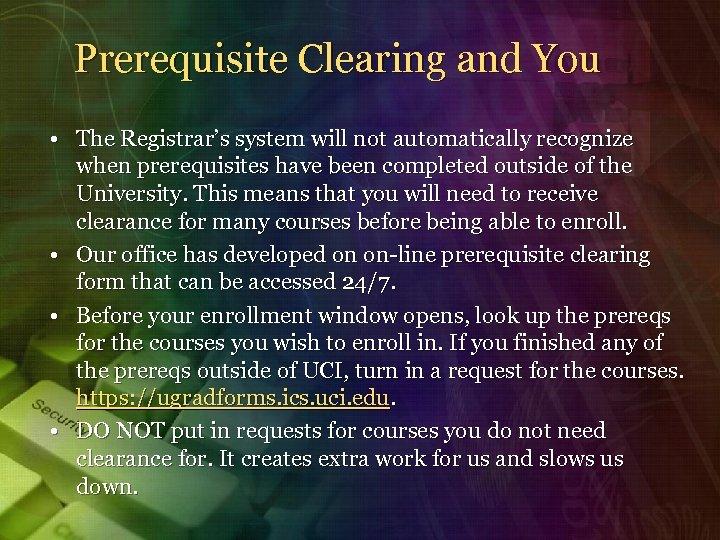 Prerequisite Clearing and You

• The Registrar's system will not automatically recognize when prerequisites have been completed outside of the University. This means that you will need to receive clearance for many courses before being able to enroll.

• Our office has developed on on-line prerequisite clearing form that can be accessed 24/7.

• Before your enrollment window opens, look up the prereqs for the courses you wish to enroll in. If you finished any of the prereqs outside of UCI, turn in a request for the courses. https://ugradforms.ics.uci.edu.

• DO NOT put in requests for courses you do not need clearance for. It creates extra work for us and slows us down.

Securi